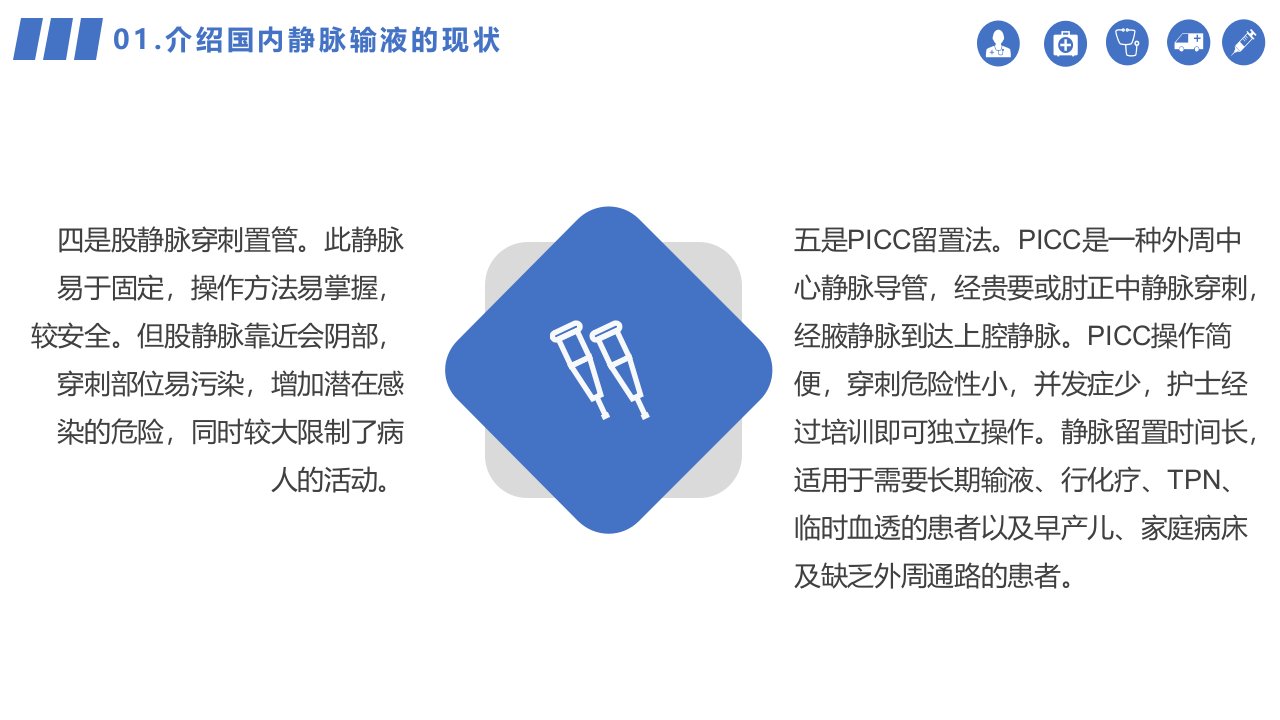 01.介绍国内静脉输液的现状

四是股静脉穿刺置管。此静脉易于固定，操作方法易掌握，较安全。但股静脉靠近会阴部，穿刺部位易污染，增加潜在感染的危险，同时较大限制了病人的活动。

五是PICC留置法。PICC是一种外周中心静脉导管，经贵要或肘正中静脉穿刺，经腋静脉到达上腔静脉。PICC操作简便，穿刺危险性小，并发症少，护士经过培训即可独立操作。静脉留置时间长，适用于需要长期输液、行化疗、TPN、临时血透的患者以及早产儿、家庭病床及缺乏外周通路的患者。